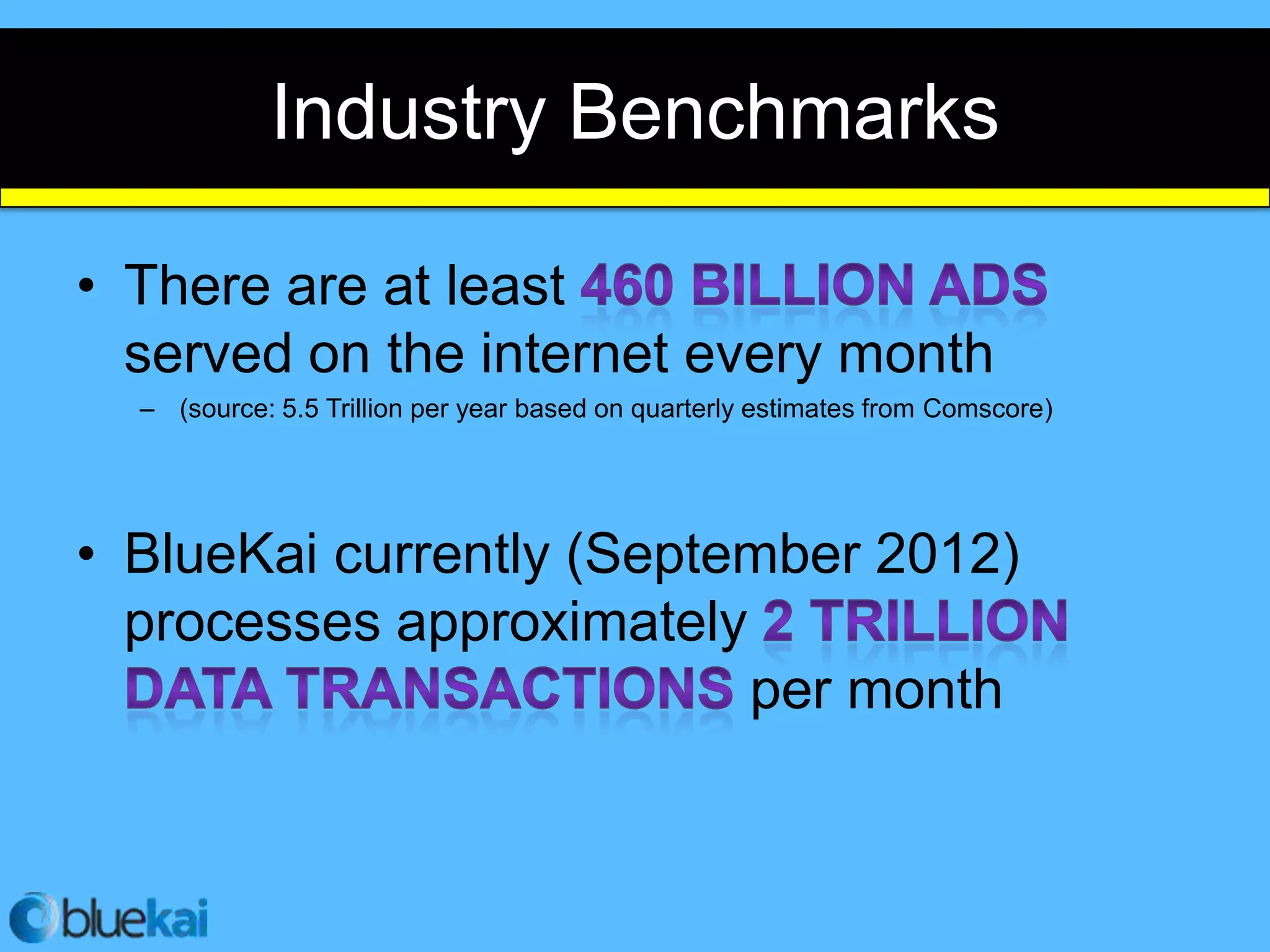 Industry Benchmarks

• There are at least 460 BILLION ADS served on the internet every month

– (source: 5.5 Trillion per year based on quarterly estimates from Comscore)

• BlueKai currently (September 2012) processes approximately 2 TRILLION DATA TRANSACTIONS per month

bluekai